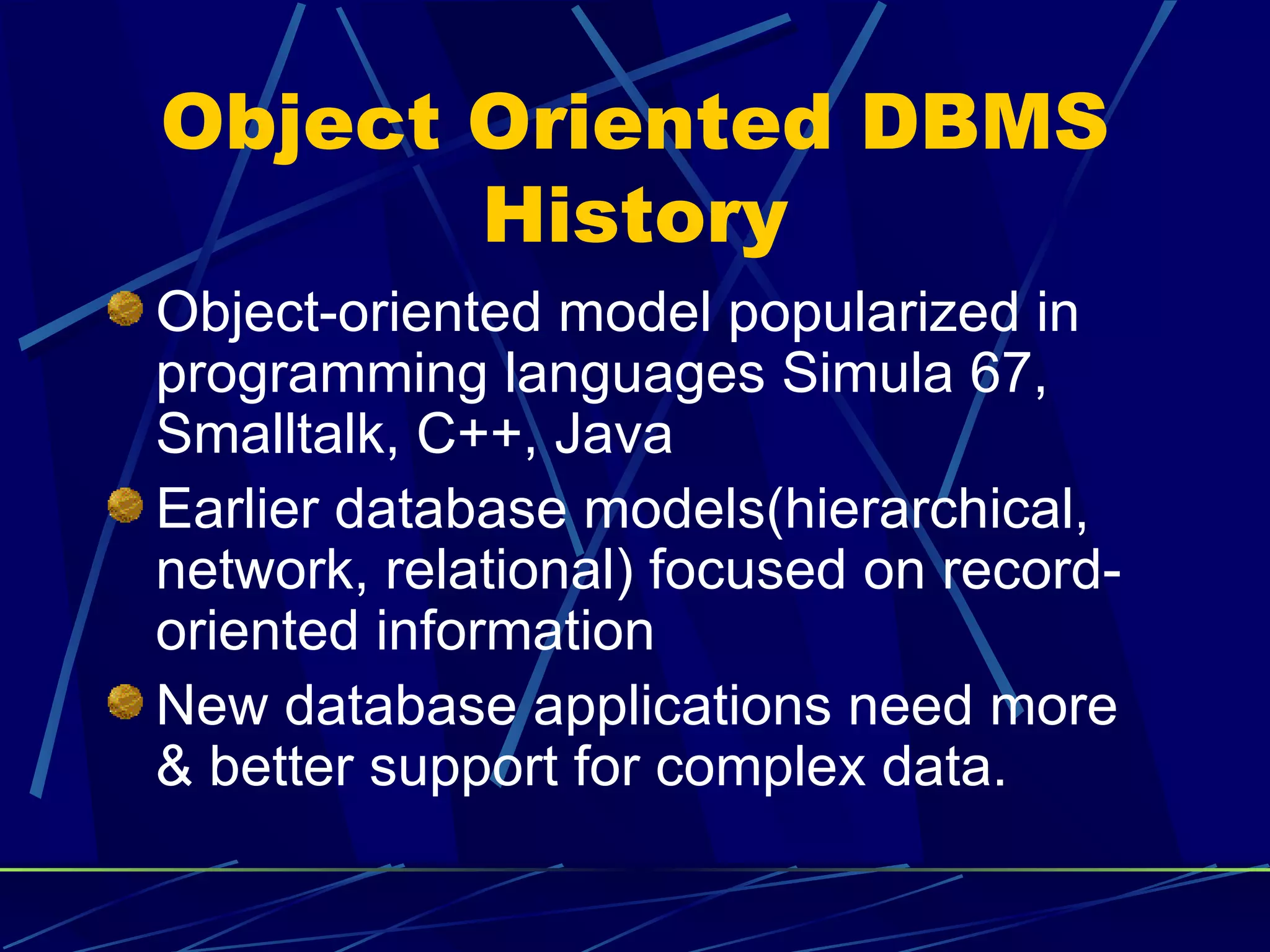 Object Oriented DBMS History

Object-oriented model popularized in programming languages Simula 67, Smalltalk, C++, Java

Earlier database models(hierarchical, network, relational) focused on record-oriented information

New database applications need more & better support for complex data.